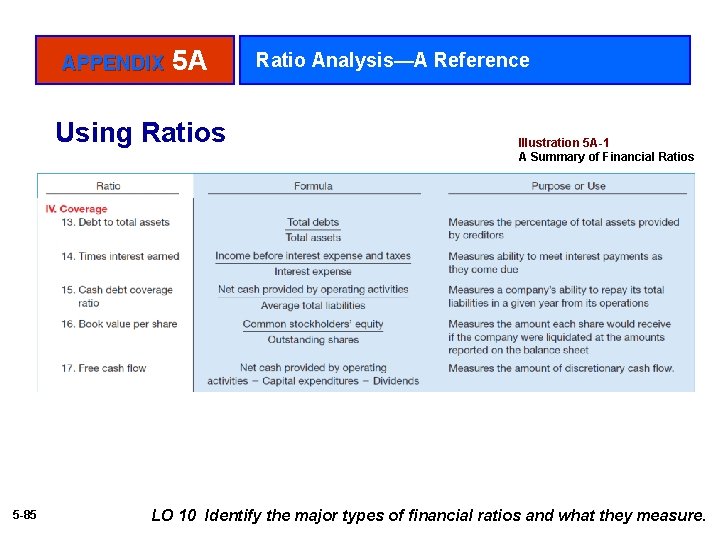 APPENDIX 5A

Ratio Analysis—A Reference

Using Ratios

Illustration 5A-1
A Summary of Financial Ratios

| Ratio | Formula | Purpose or Use |
|---|---|---|
| IV. Coverage | | |
| 13. Debt to total assets | $\frac{\text{Total debts}}{\text{Total assets}}$ | Measures the percentage of total assets provided by creditors |
| 14. Times interest earned | $\frac{\text{Income before interest expense and taxes}}{\text{Interest expense}}$ | Measures ability to meet interest payments as they come due |
| 15. Cash debt coverage ratio | $\frac{\text{Net cash provided by operating activities}}{\text{Average total liabilities}}$ | Measures a company's ability to repay its total liabilities in a given year from its operations |
| 16. Book value per share | $\frac{\text{Common stockholders' equity}}{\text{Outstanding shares}}$ | Measures the amount each share would receive if the company were liquidated at the amounts reported on the balance sheet |
| 17. Free cash flow | Net cash provided by operating activities − Capital expenditures − Dividends | Measures the amount of discretionary cash flow. |

5-85

LO 10 Identify the major types of financial ratios and what they measure.